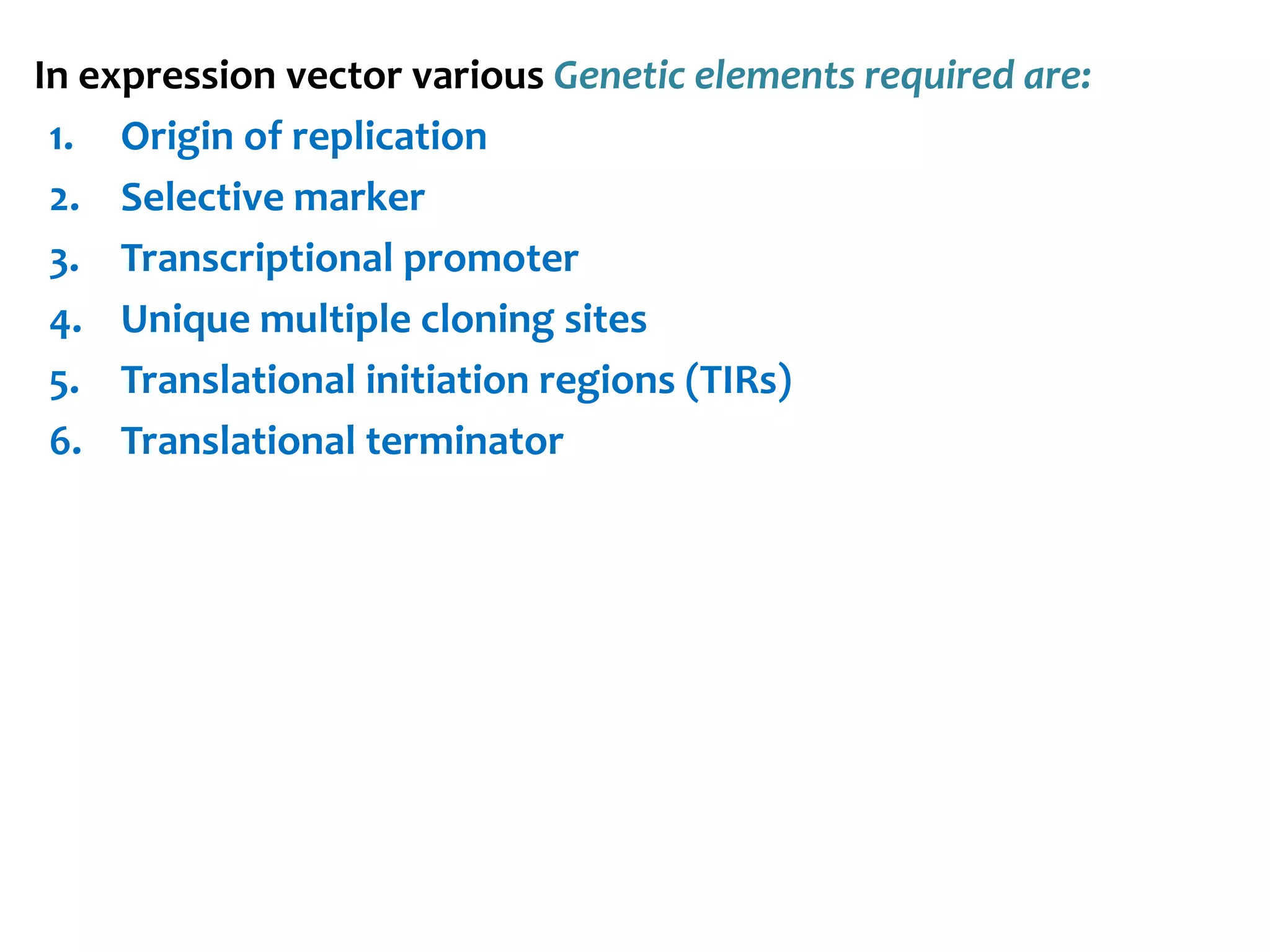 In expression vector various Genetic elements required are:

1. Origin of replication
2. Selective marker
3. Transcriptional promoter
4. Unique multiple cloning sites
5. Translational initiation regions (TIRs)
6. Translational terminator